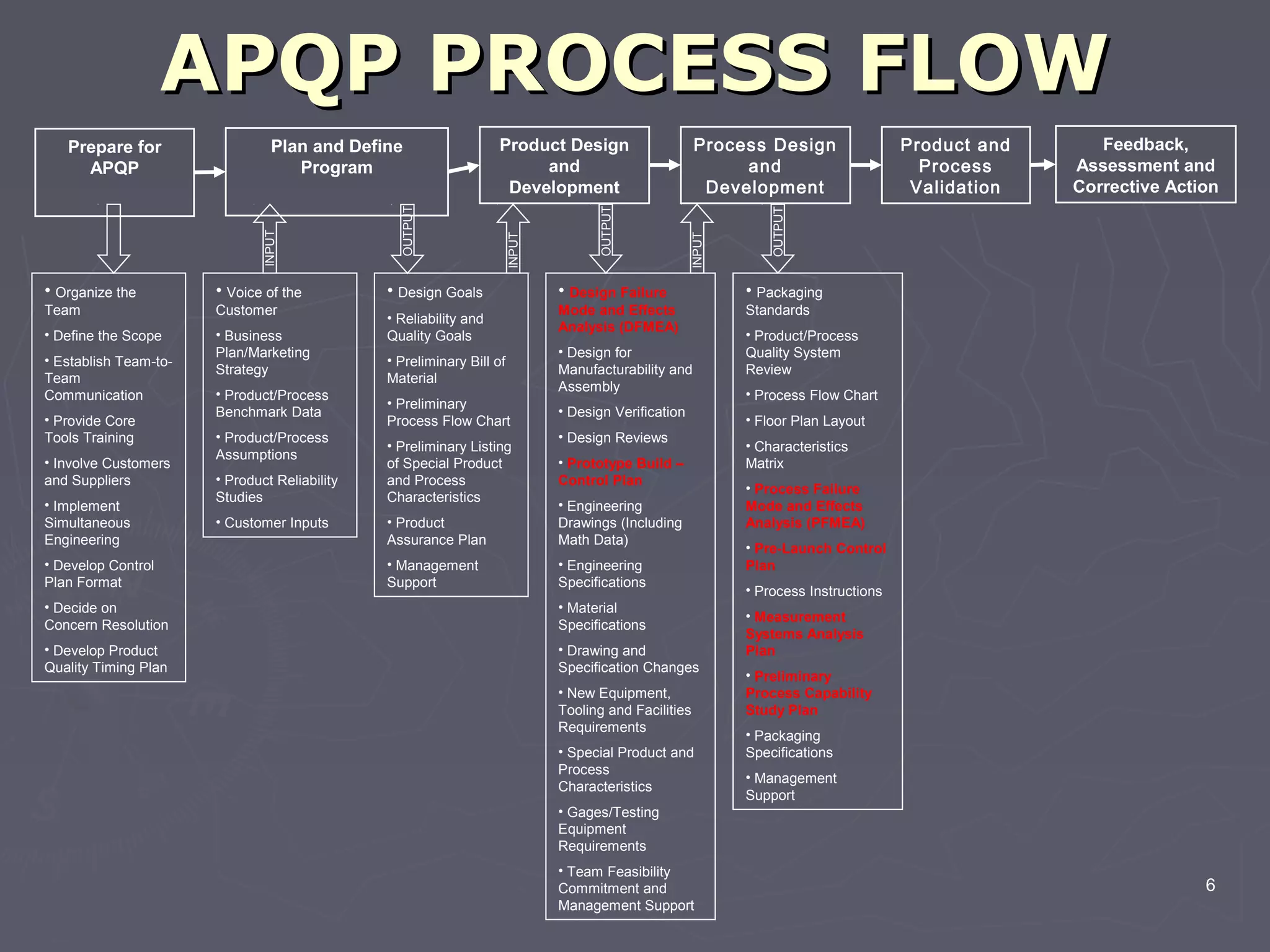 APQP PROCESS FLOW

Prepare for APQP

Plan and Define Program

Product Design and Development

Process Design and Development

Product and Process Validation

Feedback, Assessment and Corrective Action

INPUT

OUTPUT

INPUT

OUTPUT

INPUT

OUTPUT

• Organize the Team
• Define the Scope
• Establish Team-to-Team Communication
• Provide Core Tools Training
• Involve Customers and Suppliers
• Implement Simultaneous Engineering
• Develop Control Plan Format
• Decide on Concern Resolution
• Develop Product Quality Timing Plan

• Voice of the Customer
• Business Plan/Marketing Strategy
• Product/Process Benchmark Data
• Product/Process Assumptions
• Product Reliability Studies
• Customer Inputs

• Design Goals
• Reliability and Quality Goals
• Preliminary Bill of Material
• Preliminary Process Flow Chart
• Preliminary Listing of Special Product and Process Characteristics
• Product Assurance Plan
• Management Support

• Design Failure Mode and Effects Analysis (DFMEA)
• Design for Manufacturability and Assembly
• Design Verification
• Design Reviews
• Prototype Build – Control Plan
• Engineering Drawings (Including Math Data)
• Engineering Specifications
• Material Specifications
• Drawing and Specification Changes
• New Equipment, Tooling and Facilities Requirements
• Special Product and Process Characteristics
• Gages/Testing Equipment Requirements
• Team Feasibility Commitment and Management Support

• Packaging Standards
• Product/Process Quality System Review
• Process Flow Chart
• Floor Plan Layout
• Characteristics Matrix
• Process Failure Mode and Effects Analysis (PFMEA)
• Pre-Launch Control Plan
• Process Instructions
• Measurement Systems Analysis Plan
• Preliminary Process Capability Study Plan
• Packaging Specifications
• Management Support

6